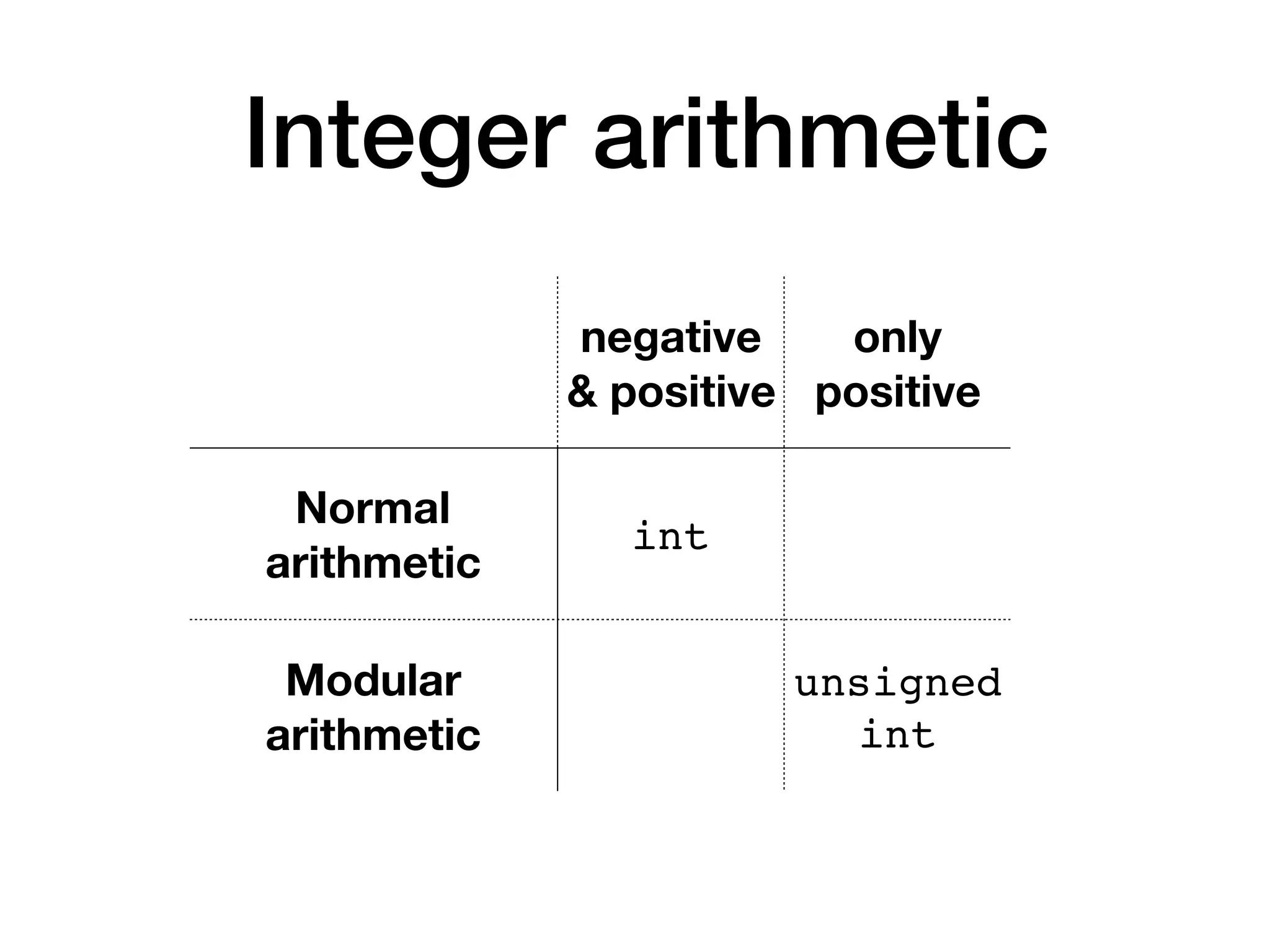 Integer arithmetic

| | negative & positive | only positive |
|---|---|---|
| Normal arithmetic | int | |
| Modular arithmetic | | unsigned int |